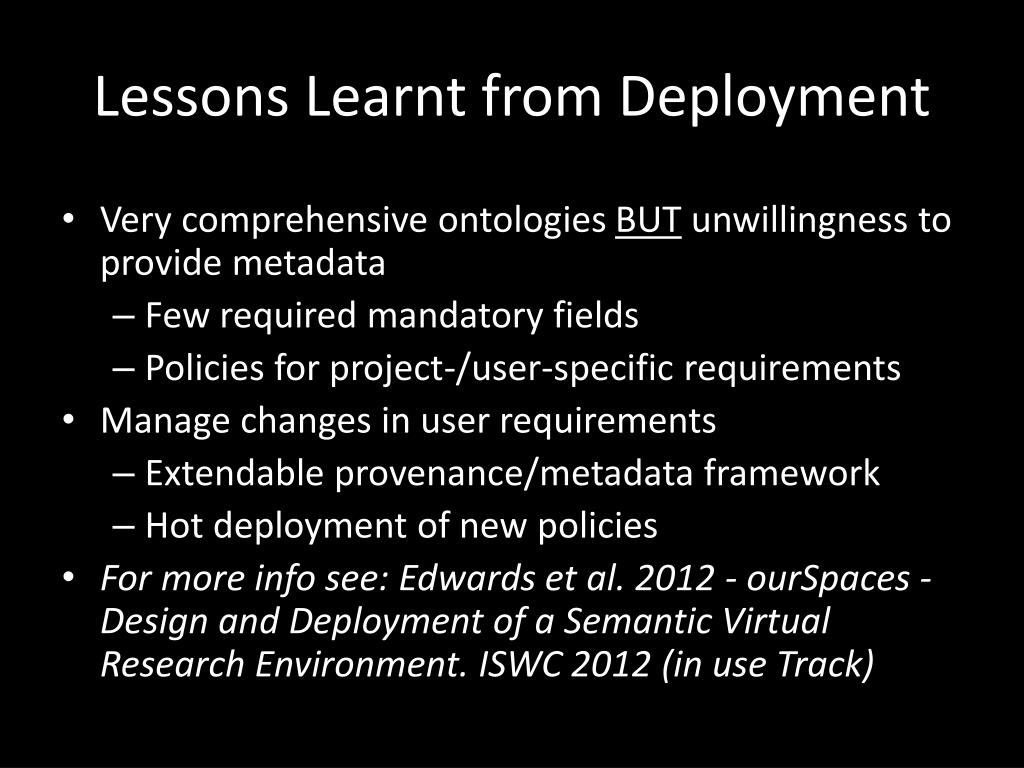 Lessons Learnt from Deployment

• Very comprehensive ontologies BUT unwillingness to provide metadata
– Few required mandatory fields
– Policies for project-/user-specific requirements
• Manage changes in user requirements
– Extendable provenance/metadata framework
– Hot deployment of new policies
• For more info see: Edwards et al. 2012 - ourSpaces - Design and Deployment of a Semantic Virtual Research Environment. ISWC 2012 (in use Track)